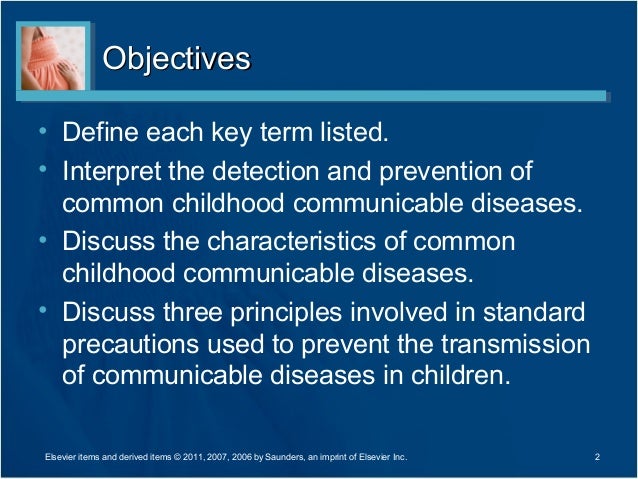 Objectives

• Define each key term listed.
• Interpret the detection and prevention of common childhood communicable diseases.
• Discuss the characteristics of common childhood communicable diseases.
• Discuss three principles involved in standard precautions used to prevent the transmission of communicable diseases in children.

Elsevier items and derived items © 2011, 2007, 2006 by Saunders, an imprint of Elsevier Inc.

2